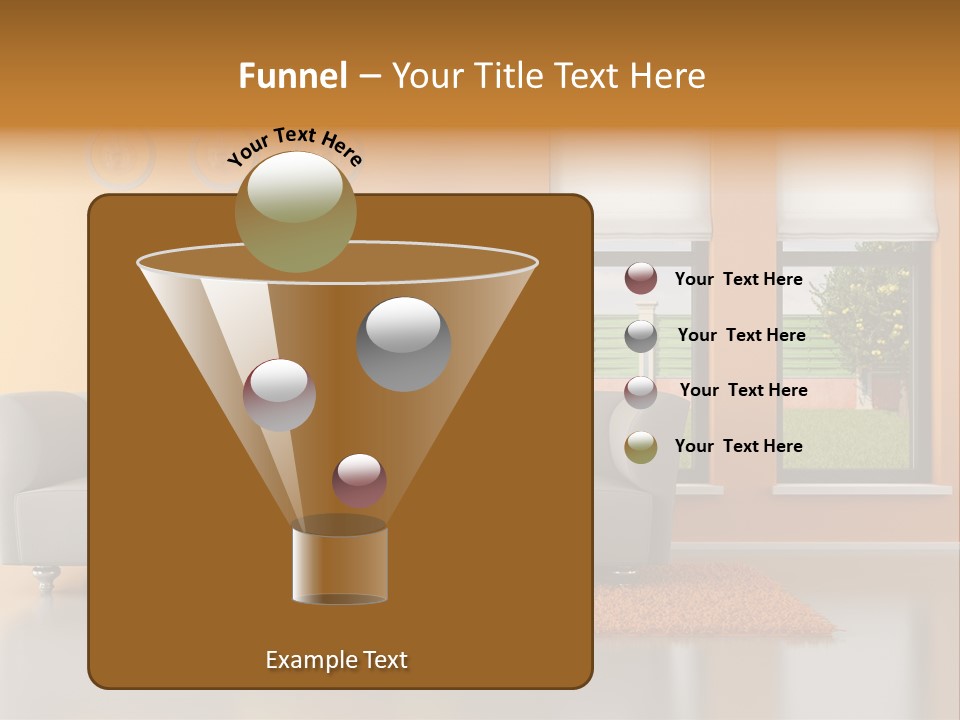 Funnel – Your Title Text Here

Your Text Here

Your Text Here

Your Text Here

Your Text Here

Your Text Here

Example Text